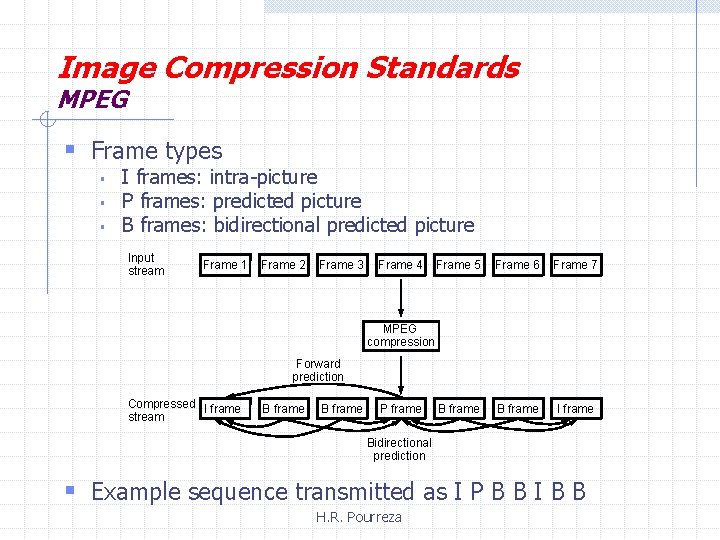 Image Compression Standards
MPEG

Frame types
I frames: intra-picture
P frames: predicted picture
B frames: bidirectional predicted picture

Input stream
Frame 1 Frame 2 Frame 3 Frame 4 Frame 5 Frame 6 Frame 7

MPEG compression

Forward prediction

Compressed stream
I frame B frame B frame P frame B frame B frame I frame

Bidirectional prediction

Example sequence transmitted as I P B B I B B

H.R. Pourreza